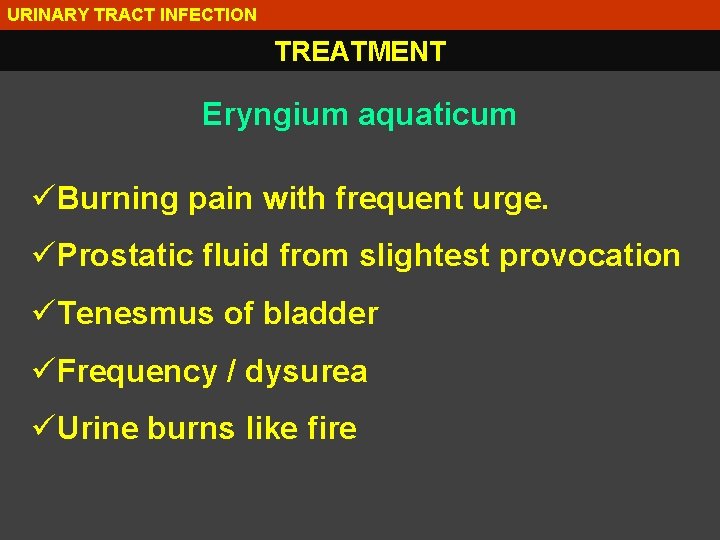 URINARY TRACT INFECTION

TREATMENT

Eryngium aquaticum

✓Burning pain with frequent urge.

✓Prostatic fluid from slightest provocation

✓Tenesmus of bladder

✓Frequency / dysurea

✓Urine burns like fire